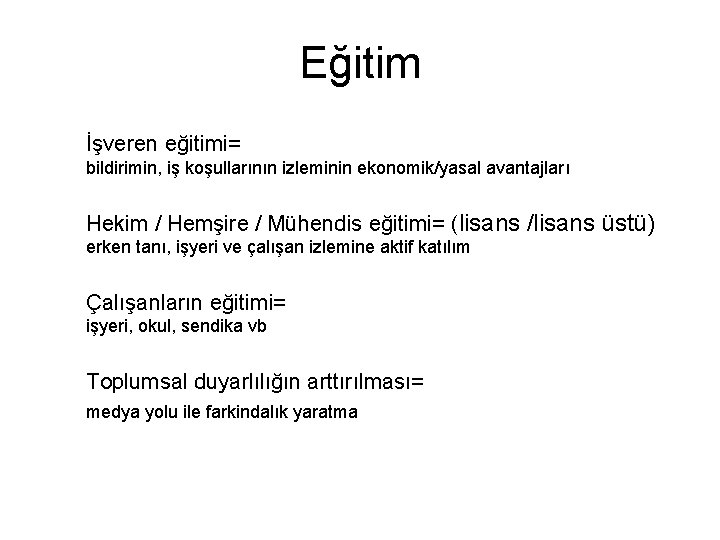 Eğitim

İşveren eğitimi=
bildirimin, iş koşullarının izleminin ekonomik/yasal avantajları

Hekim / Hemşire / Mühendis eğitimi= (lisans /lisans üstü)
erken tanı, işyeri ve çalışan izlemine aktif katılım

Çalışanların eğitimi=
işyeri, okul, sendika vb

Toplumsal duyarlılığın arttırılması=
medya yolu ile farkindalık yaratma